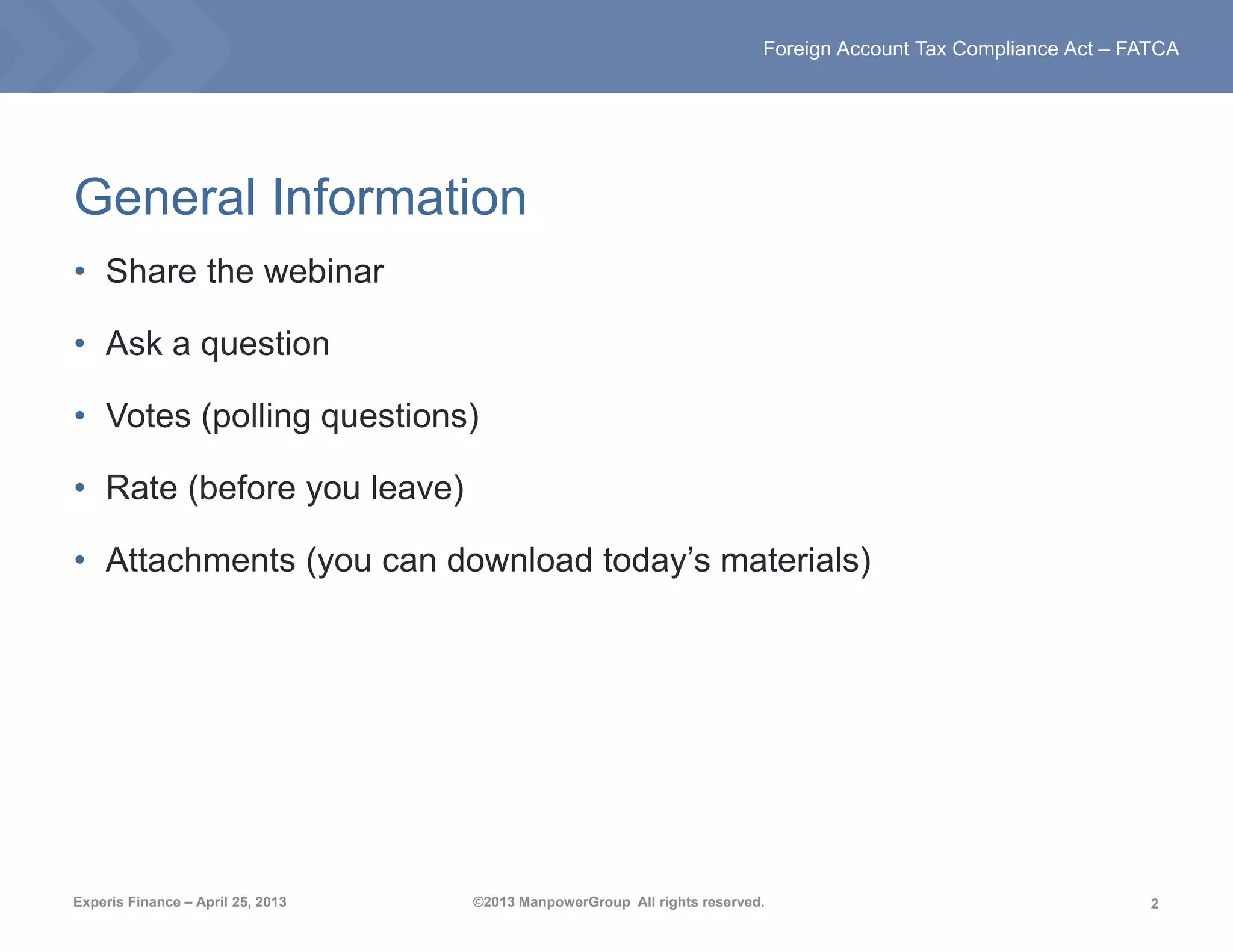 Foreign Account Tax Compliance Act – FATCA

General Information

• Share the webinar
• Ask a question
• Votes (polling questions)
• Rate (before you leave)
• Attachments (you can download today's materials)

Experis Finance – April 25, 2013

©2013 ManpowerGroup All rights reserved.

2